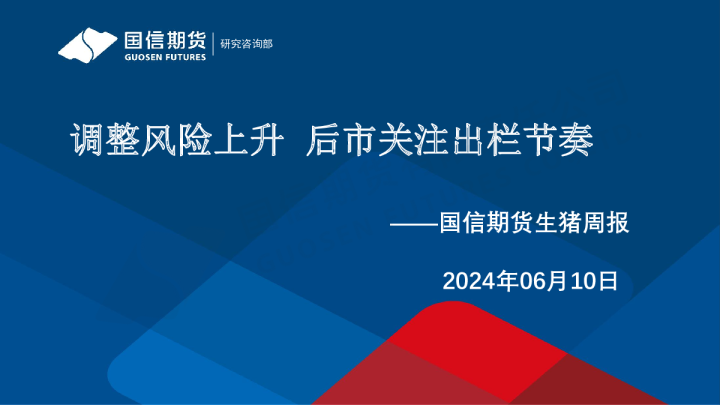 国信期货
GUOSEN FUTURES
研究咨询部

调整风险上升 后市关注出栏节奏

——国信期货生猪周报

2024年06月10日